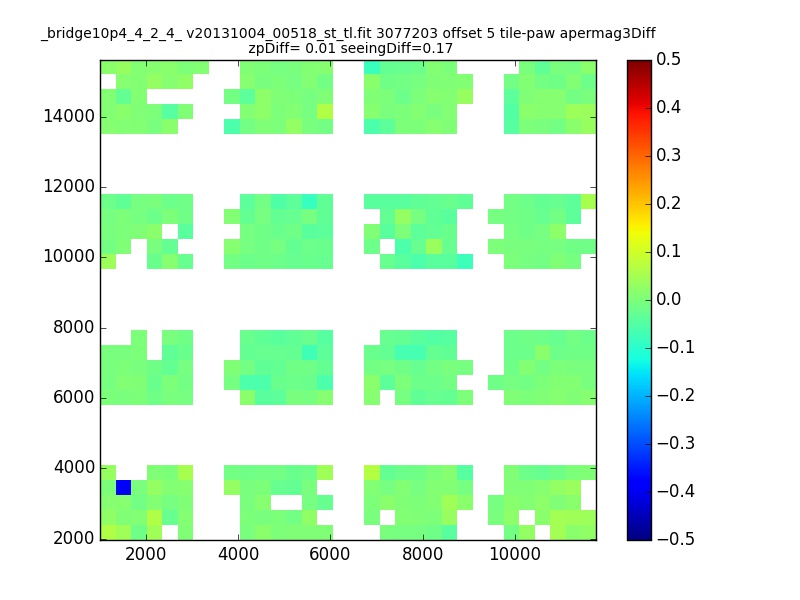 _bridge10p4_4_2_4_ v20131004_00518_st_tl.fit 3077203 offset 5 tile-paw apermag3Diff
zpDiff= 0.01 seeingDiff=0.17

14000
12000
10000
8000
6000
4000
2000

2000 4000 6000 8000 10000

0.5
0.4
0.3
0.2
0.1
0.0
−0.1
−0.2
−0.3
−0.4
−0.5